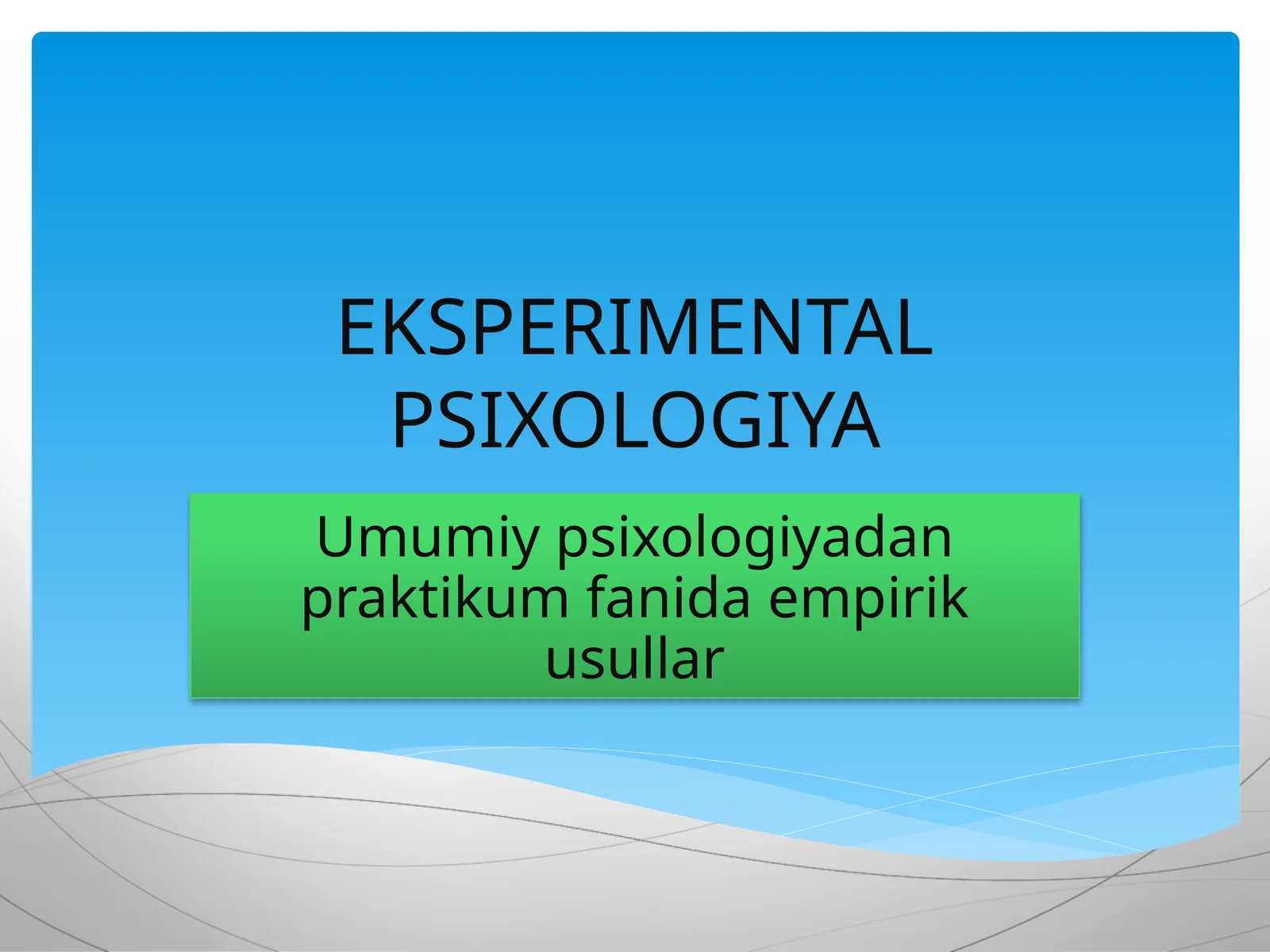 EKSPERIMENTAL PSIXOLOGIYA

Umumiy psixologiyadan praktikum fanida empirik usullar